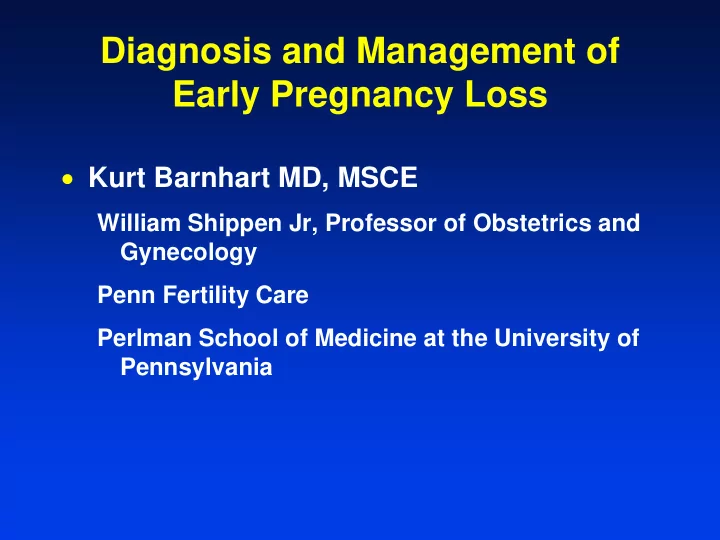 Diagnosis and Management of Early Pregnancy Loss

• Kurt Barnhart MD, MSCE

William Shippen Jr, Professor of Obstetrics and Gynecology

Penn Fertility Care

Perlman School of Medicine at the University of Pennsylvania